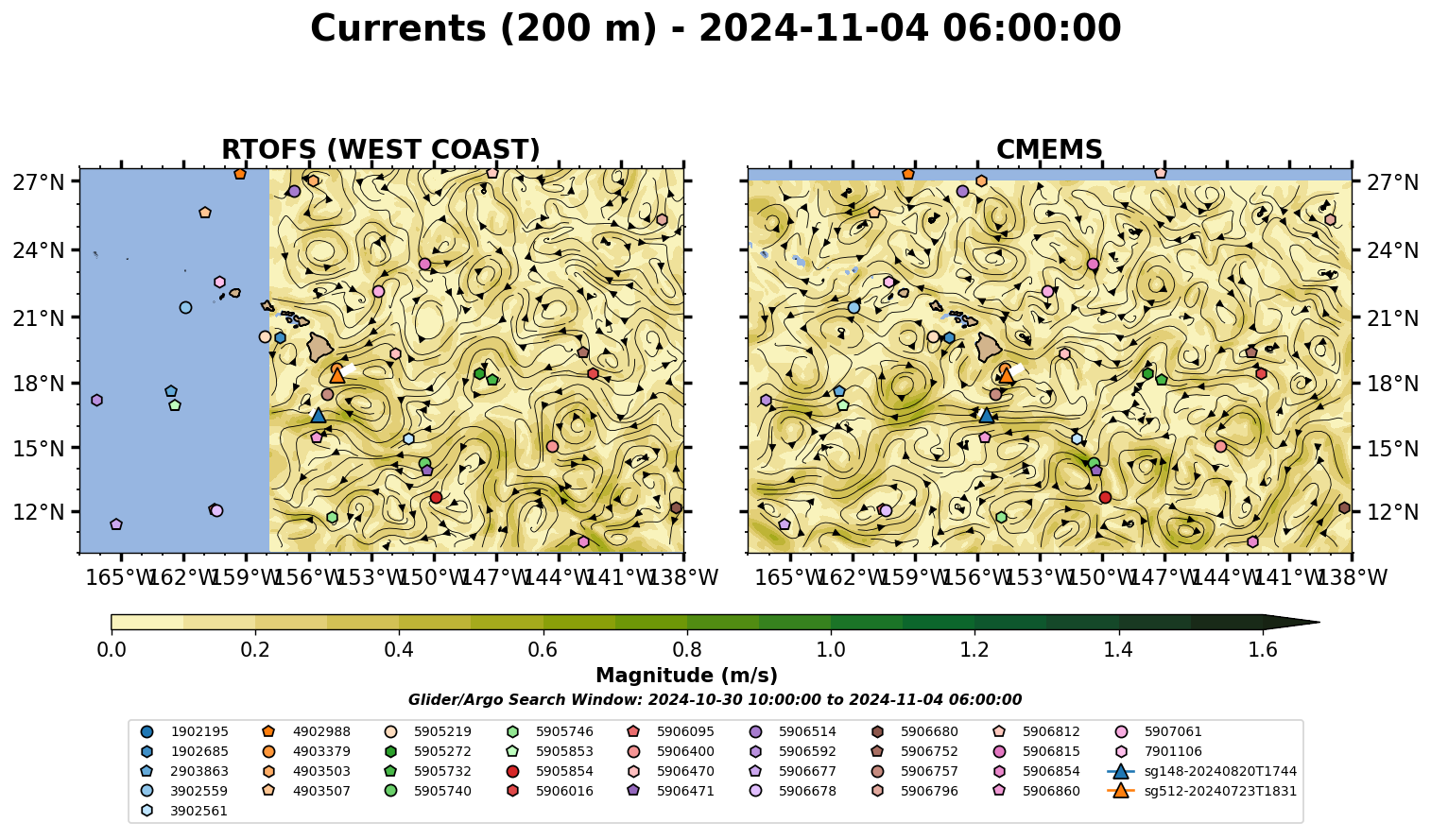 Currents (200 m) - 2024-11-04 06:00:00

RTOFS (WEST COAST)

27°N
24°N
21°N
18°N
15°N
12°N

165°W 162°W 159°W 156°W 153°W 150°W 147°W 144°W 141°W 138°W

CMEMS

27°N
24°N
21°N
18°N
15°N
12°N

165°W 162°W 159°W 156°W 153°W 150°W 147°W 144°W 141°W 138°W

0.0 0.2 0.4 0.6 0.8 1.0 1.2 1.4 1.6
Magnitude (m/s)

Glider/Argo Search Window: 2024-10-30 10:00:00 to 2024-11-04 06:00:00

1902195
1902685
2903863
3902559
3902561
4902988
4903379
4903503
4903507
5905219
5905272
5905732
5905740
5905746
5905853
5905854
5906016
5906095
5906400
5906470
5906471
5906514
5906592
5906677
5906678
5906680
5906752
5906757
5906796
5906812
5906815
5906854
5906860
5907061
7901106
sg148-20240820T1744
sg512-20240723T1831